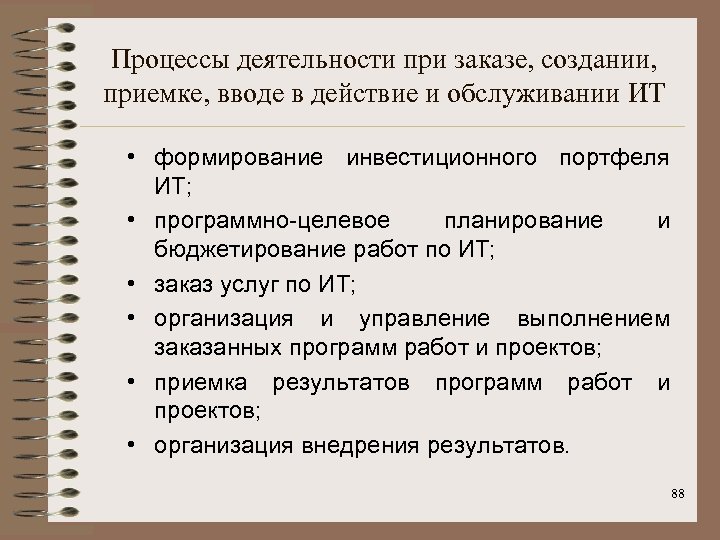 Процессы деятельности при заказе, создании, приемке, вводе в действие и обслуживании ИТ

• формирование инвестиционного портфеля ИТ;
• программно-целевое планирование и бюджетирование работ по ИТ;
• заказ услуг по ИТ;
• организация и управление выполнением заказанных программ работ и проектов;
• приемка результатов программ работ и проектов;
• организация внедрения результатов.

88